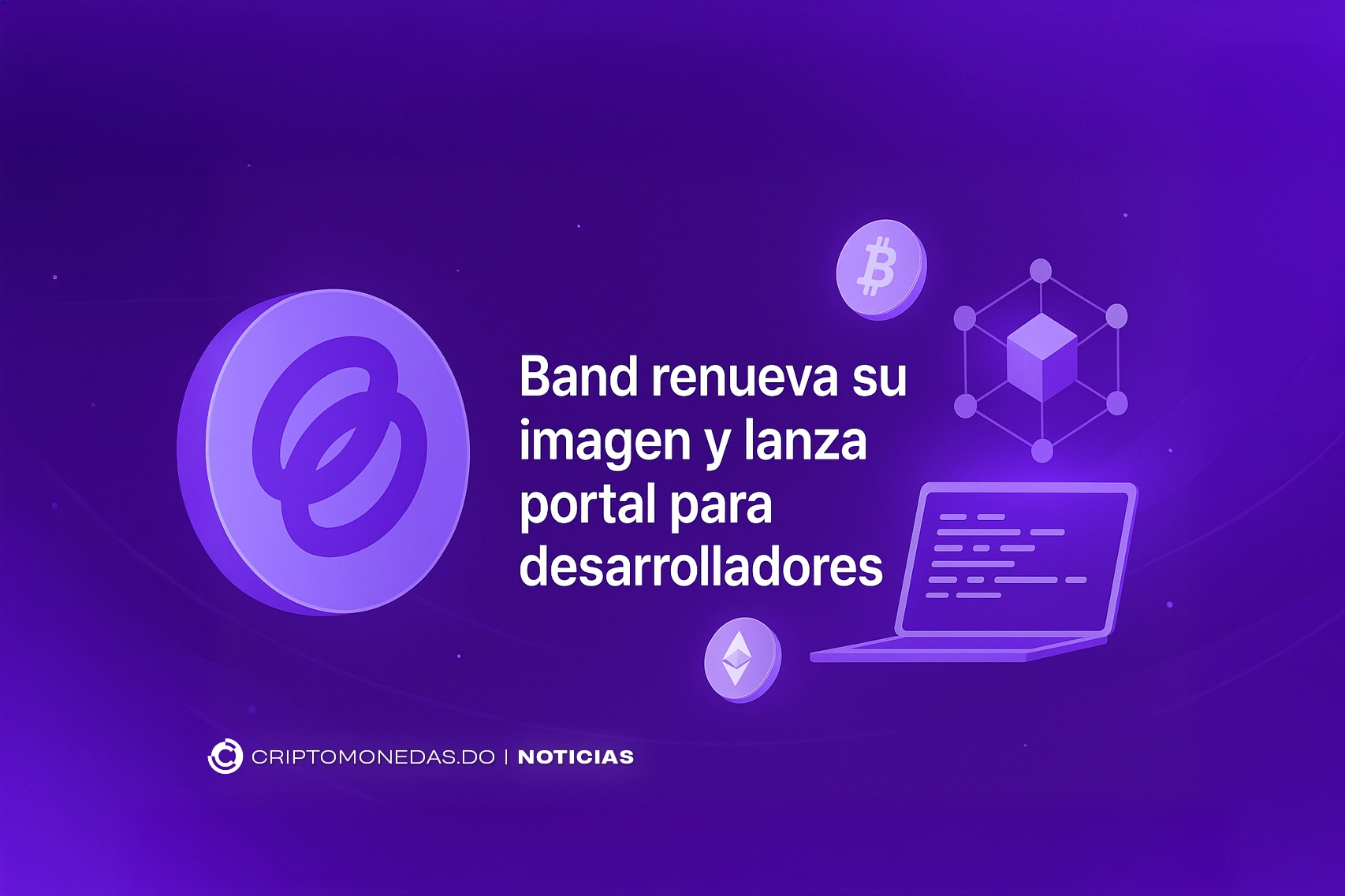 Band renueva su imagen y lanza portal para desarrolladores

CRIPTOMONEDAS.DO | NOTICIAS